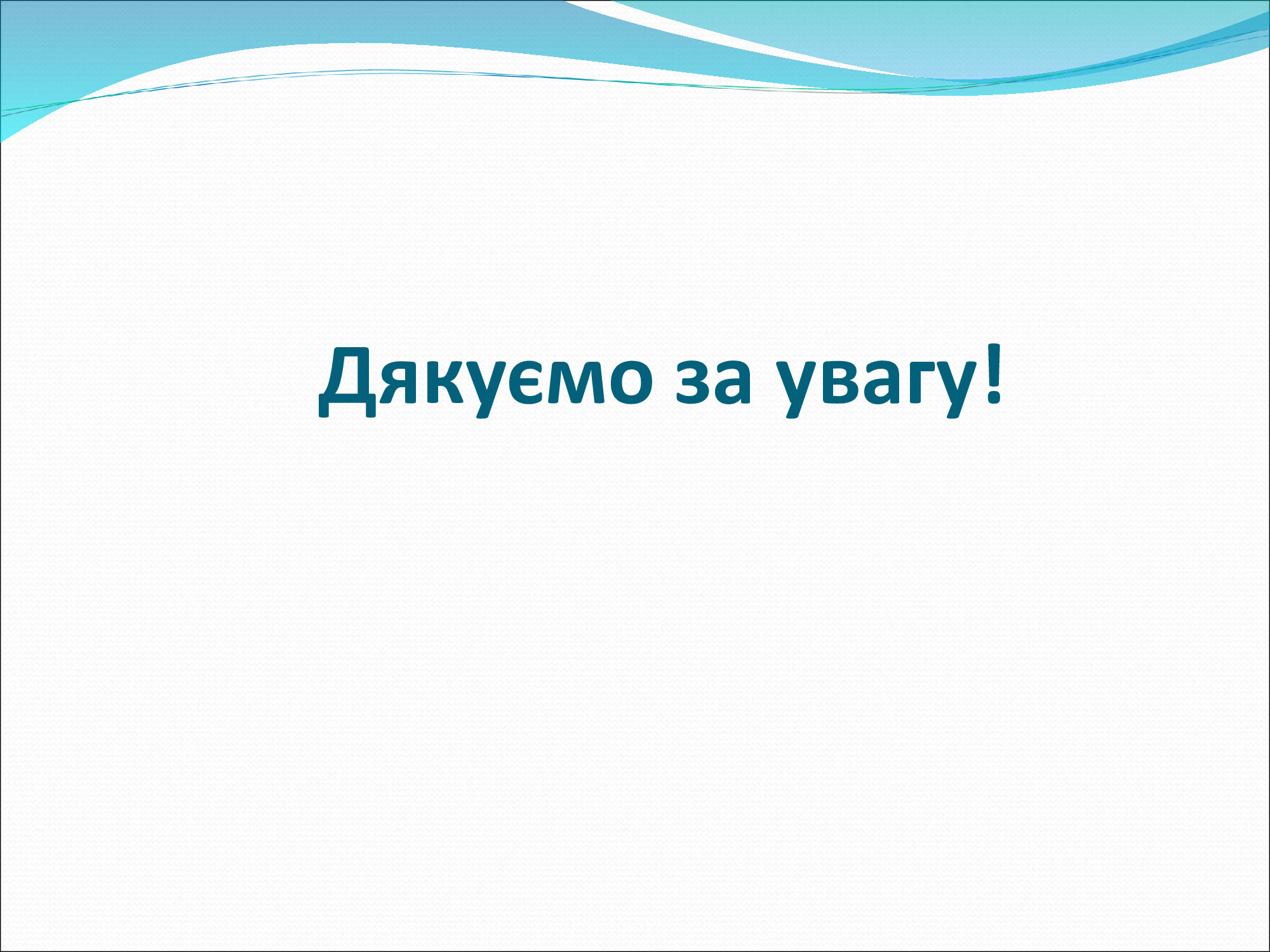 Дякуємо за увагу!